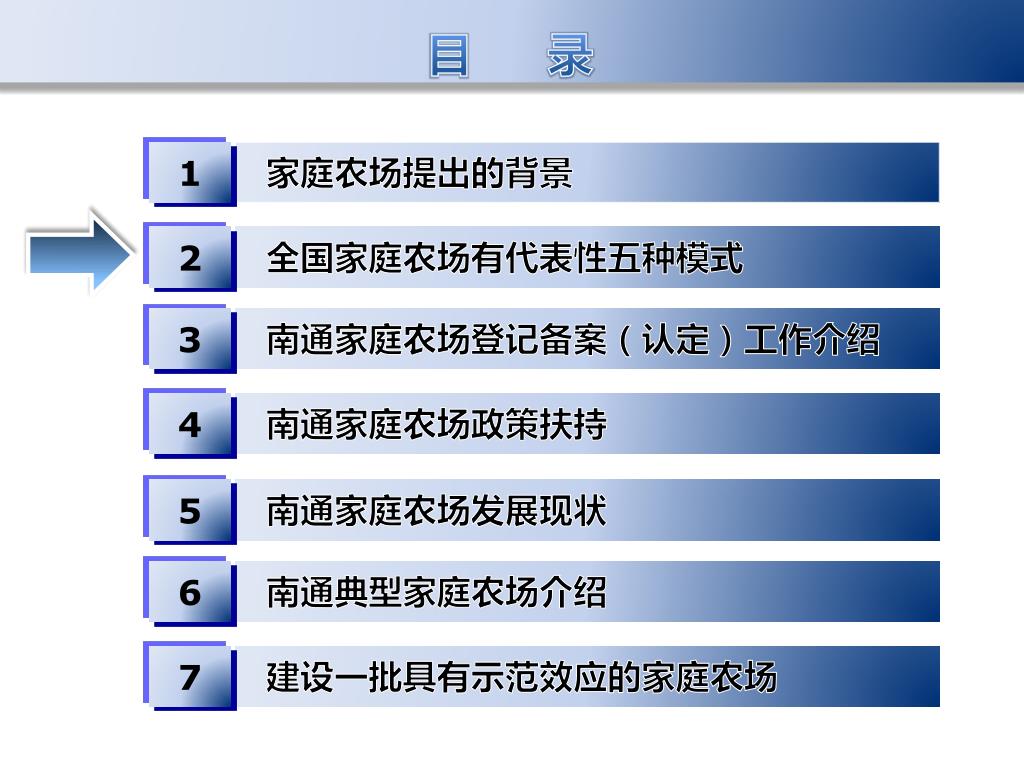 目　录

1　家庭农场提出的背景

2　全国家庭农场有代表性五种模式

3　南通家庭农场登记备案（认定）工作介绍

4　南通家庭农场政策扶持

5　南通家庭农场发展现状

6　南通典型家庭农场介绍

7　建设一批具有示范效应的家庭农场